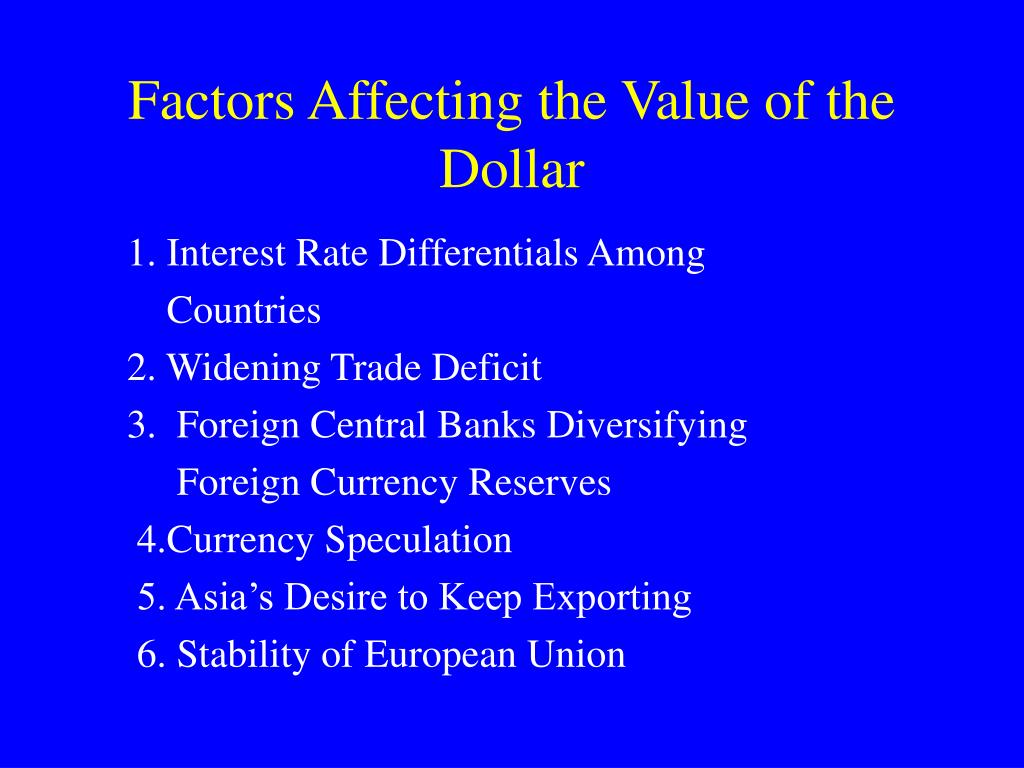 Factors Affecting the Value of the Dollar

1. Interest Rate Differentials Among Countries
2. Widening Trade Deficit
3. Foreign Central Banks Diversifying Foreign Currency Reserves
4.Currency Speculation
5. Asia’s Desire to Keep Exporting
6. Stability of European Union